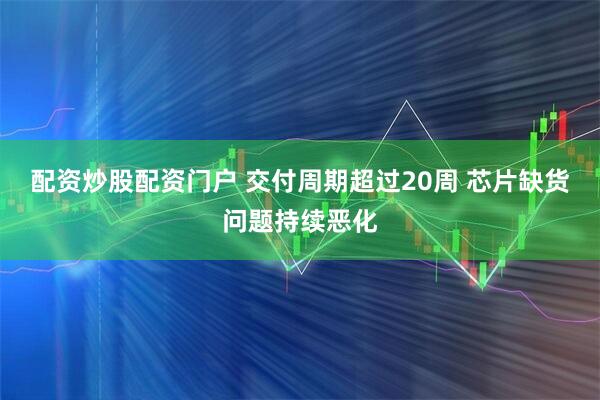 配资炒股配资门户 交付周期超过20周 芯片缺货问题持续恶化